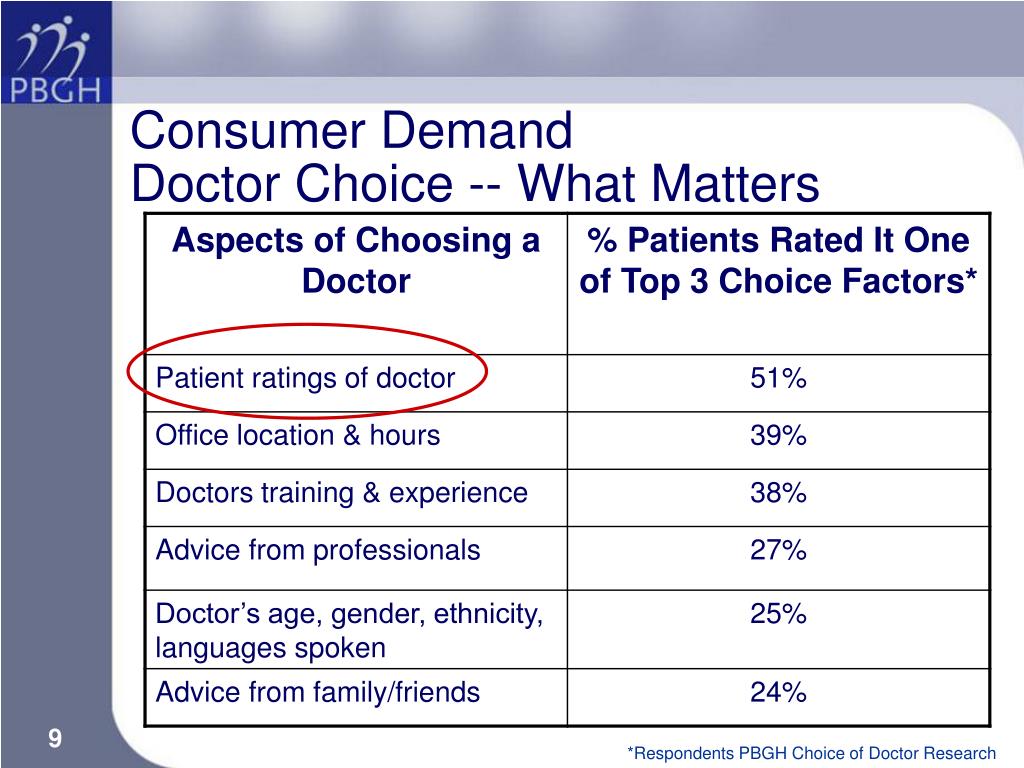 PBGH

Consumer Demand
Doctor Choice -- What Matters

| Aspects of Choosing a Doctor | % Patients Rated It One of Top 3 Choice Factors* |
|---|---|
| Patient ratings of doctor | 51% |
| Office location & hours | 39% |
| Doctors training & experience | 38% |
| Advice from professionals | 27% |
| Doctor’s age, gender, ethnicity, languages spoken | 25% |
| Advice from family/friends | 24% |

9

*Respondents PBGH Choice of Doctor Research